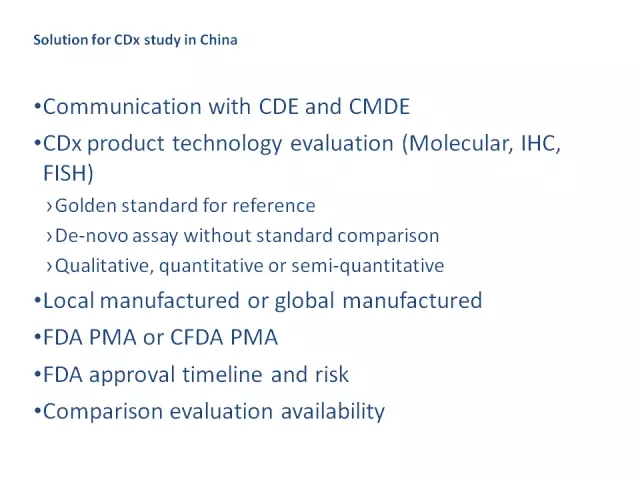 Solution for CDx study in China

•Communication with CDE and CMDE

•CDx product technology evaluation (Molecular, IHC, FISH)

›Golden standard for reference

›De-novo assay without standard comparison

›Qualitative, quantitative or semi-quantitative

•Local manufactured or global manufactured

•FDA PMA or CFDA PMA

•FDA approval timeline and risk

•Comparison evaluation availability